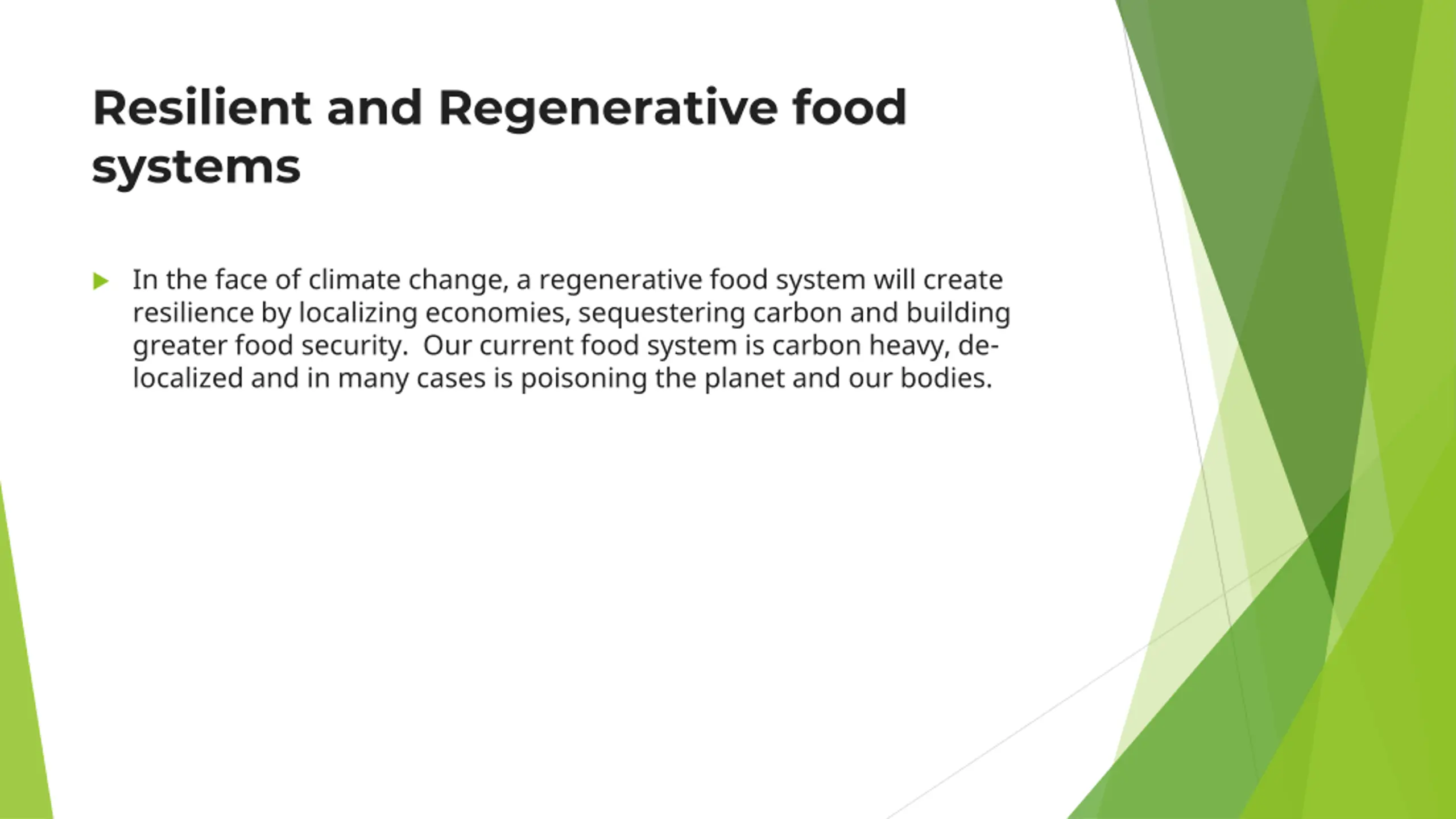 Resilient and Regenerative food systems

In the face of climate change, a regenerative food system will create resilience by localizing economies, sequestering carbon and building greater food security.  Our current food system is carbon heavy, de-localized and in many cases is poisoning the planet and our bodies.